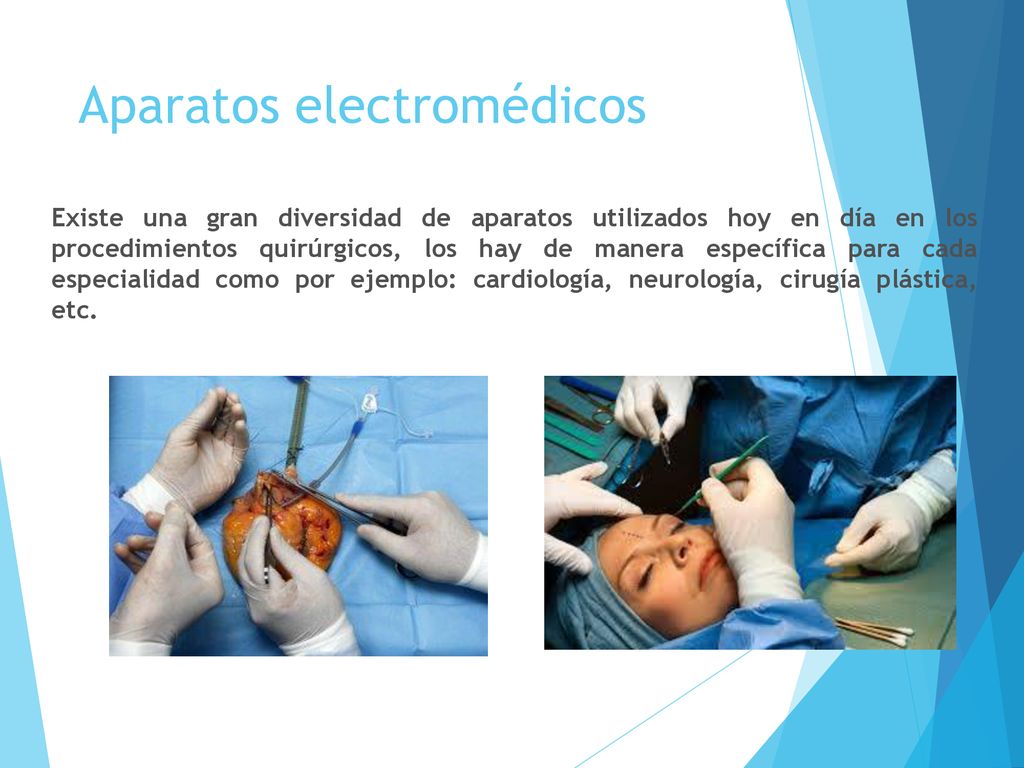 Aparatos electromédicos

Existe una gran diversidad de aparatos utilizados hoy en día en los procedimientos quirúrgicos, los hay de manera específica para cada especialidad como por ejemplo: cardiología, neurología, cirugía plástica, etc.